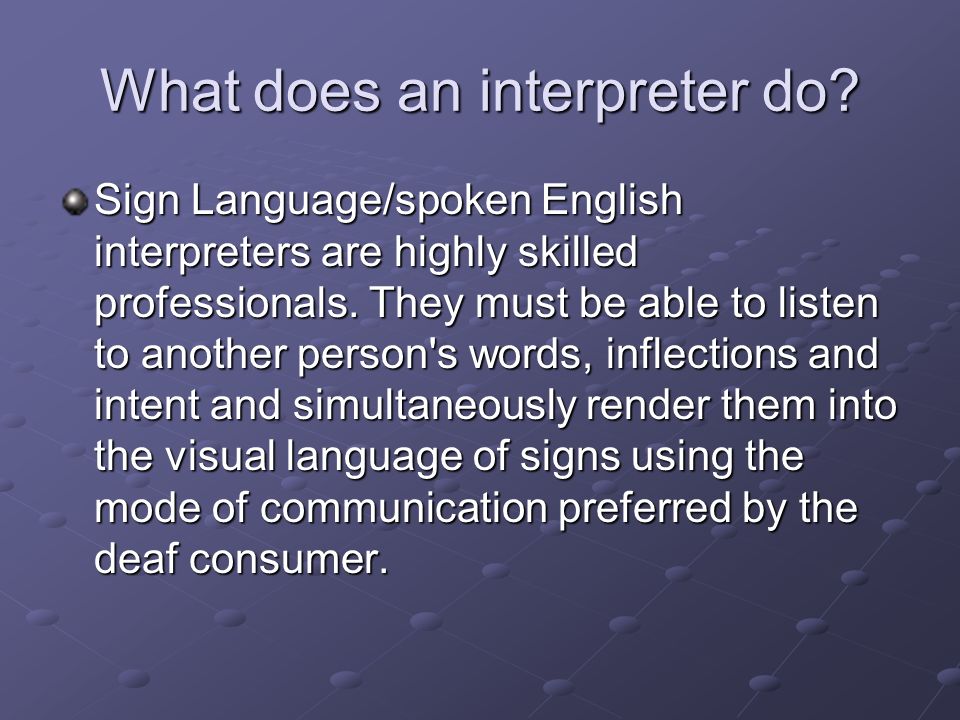 What does an interpreter do?

Sign Language/spoken English interpreters are highly skilled professionals. They must be able to listen to another person's words, inflections and intent and simultaneously render them into the visual language of signs using the mode of communication preferred by the deaf consumer.